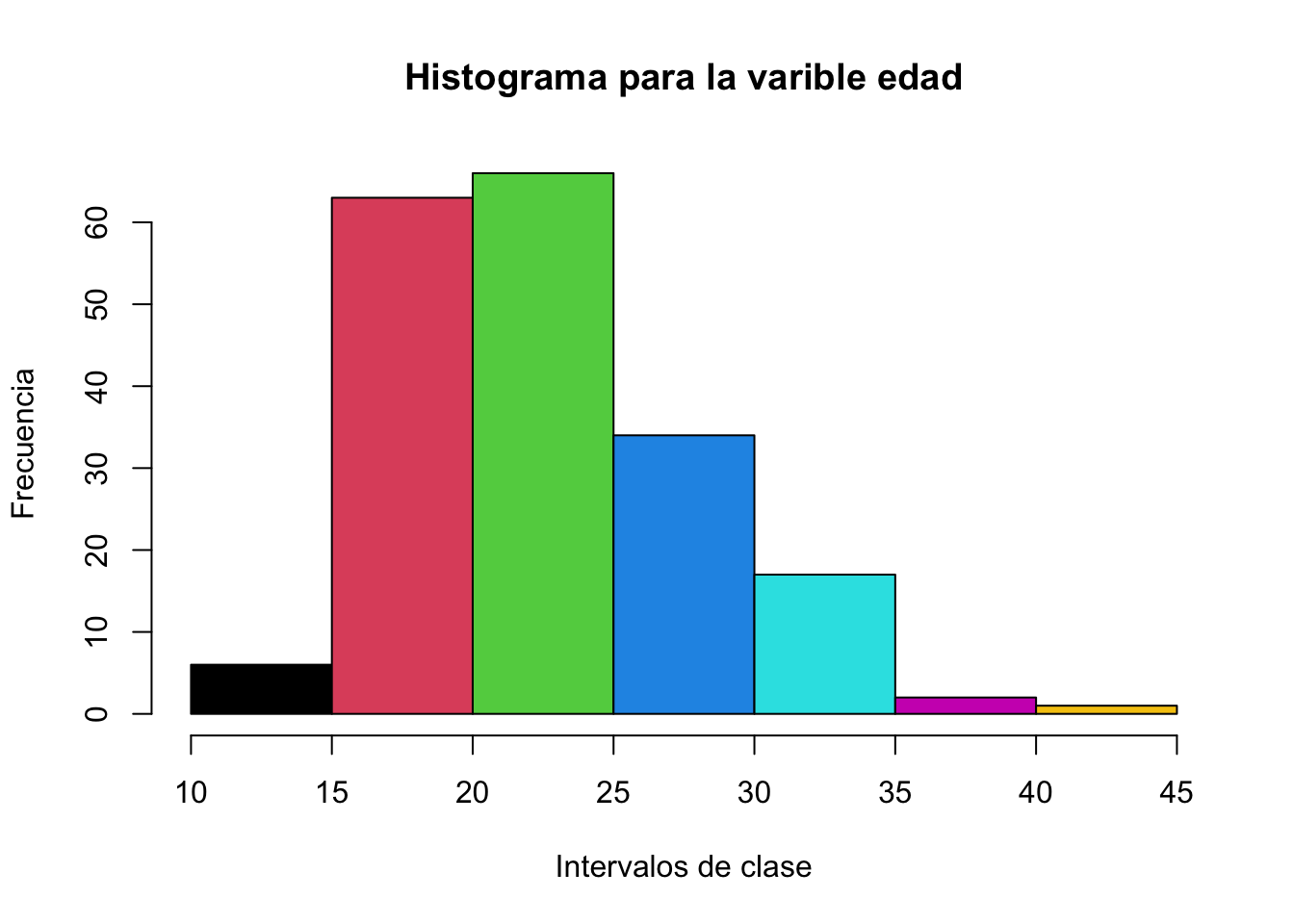 Histograma para la varible edad

Frecuencia

0
10
20
30
40
50
60

10
15
20
25
30
35
40
45

Intervalos de clase